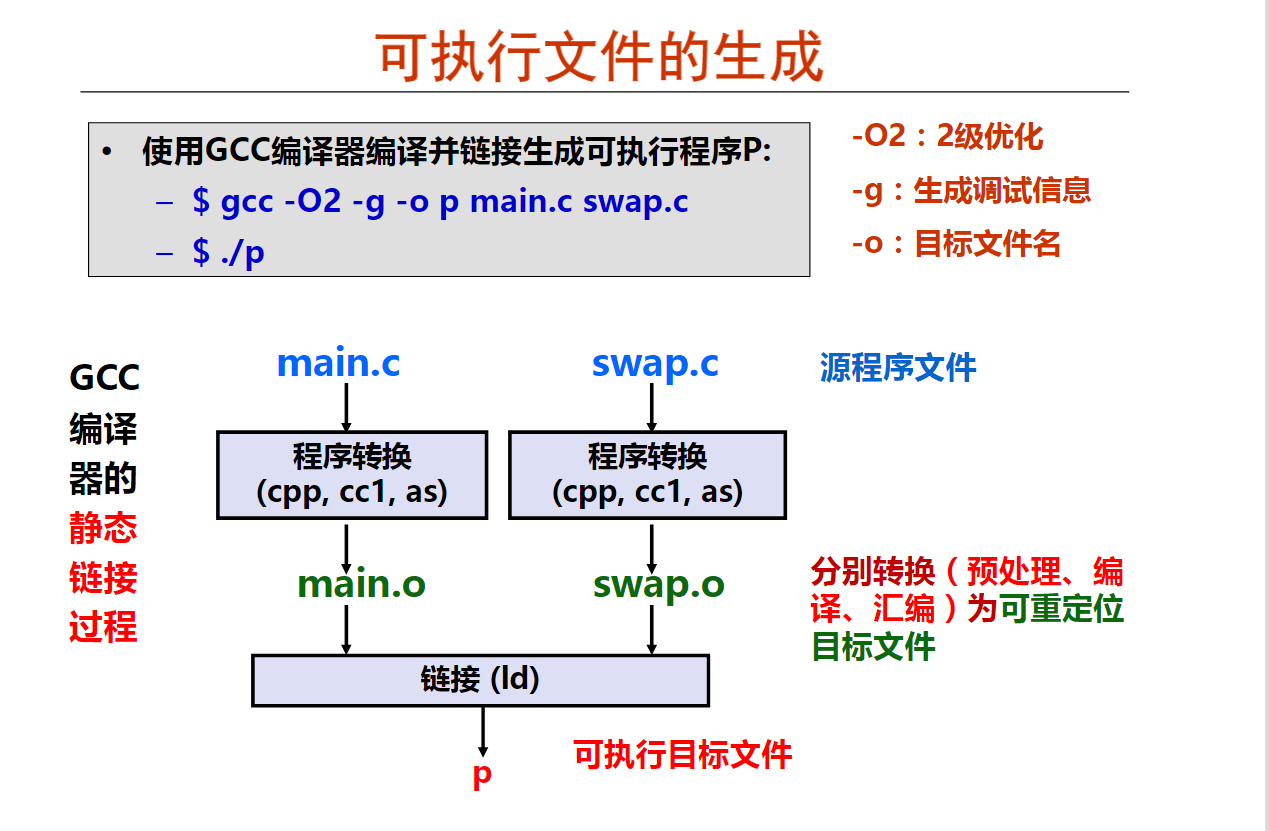 可执行文件的生成

• 使用GCC编译器编译并链接生成可执行程序P:
– $ gcc -O2 -g -o p main.c swap.c
– $ ./p

-O2：2级优化
-g：生成调试信息
-o：目标文件名

GCC编译器的静态链接过程

main.c
swap.c
源程序文件

程序转换 (cpp, cc1, as)
程序转换 (cpp, cc1, as)

main.o
swap.o
分别转换（预处理、编译、汇编）为可重定位目标文件

链接 (ld)

p
可执行目标文件